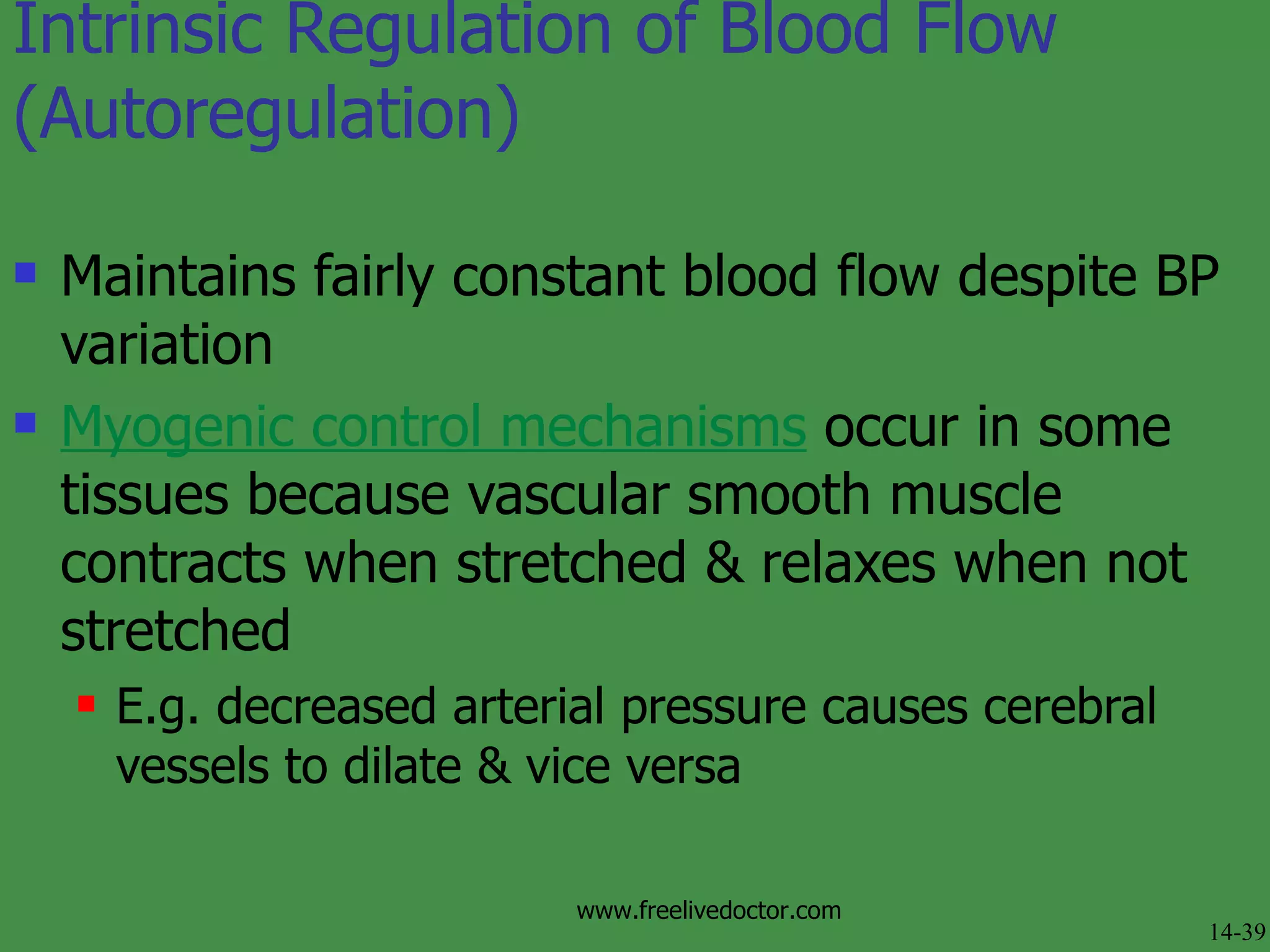 Intrinsic Regulation of Blood Flow (Autoregulation)

Maintains fairly constant blood flow despite BP variation

Myogenic control mechanisms occur in some tissues because vascular smooth muscle contracts when stretched & relaxes when not stretched

E.g. decreased arterial pressure causes cerebral vessels to dilate & vice versa

www.freelivedoctor.com

14-39